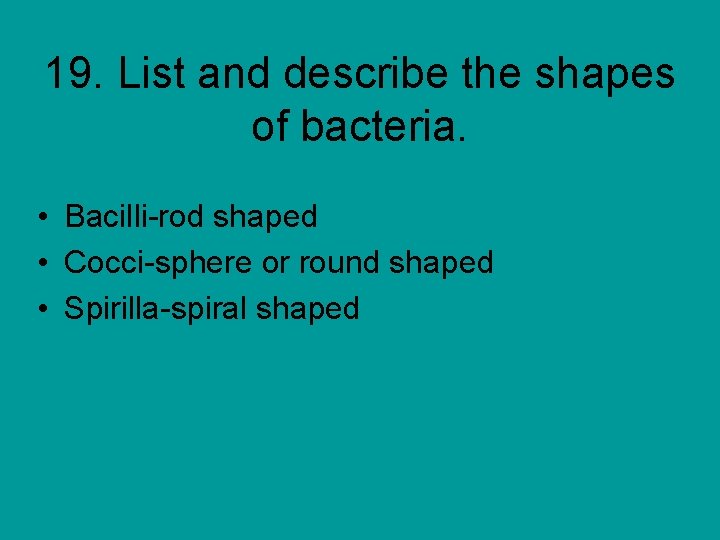 19. List and describe the shapes of bacteria.

• Bacilli-rod shaped
• Cocci-sphere or round shaped
• Spirilla-spiral shaped